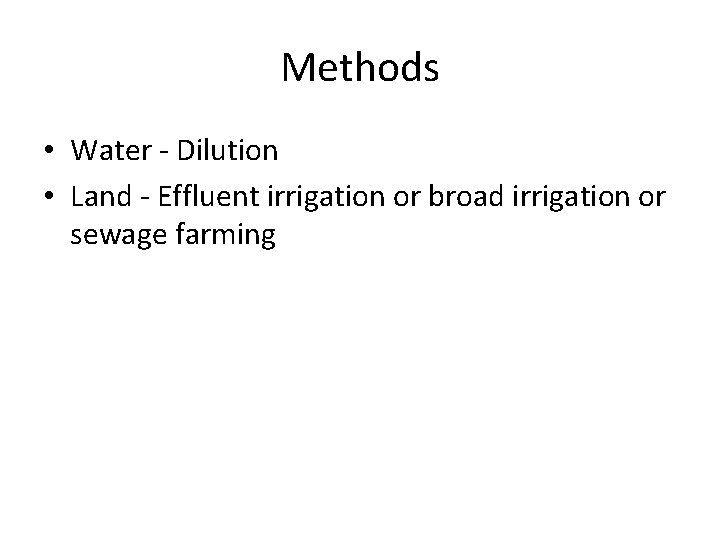 Methods

• Water - Dilution
• Land - Effluent irrigation or broad irrigation or sewage farming